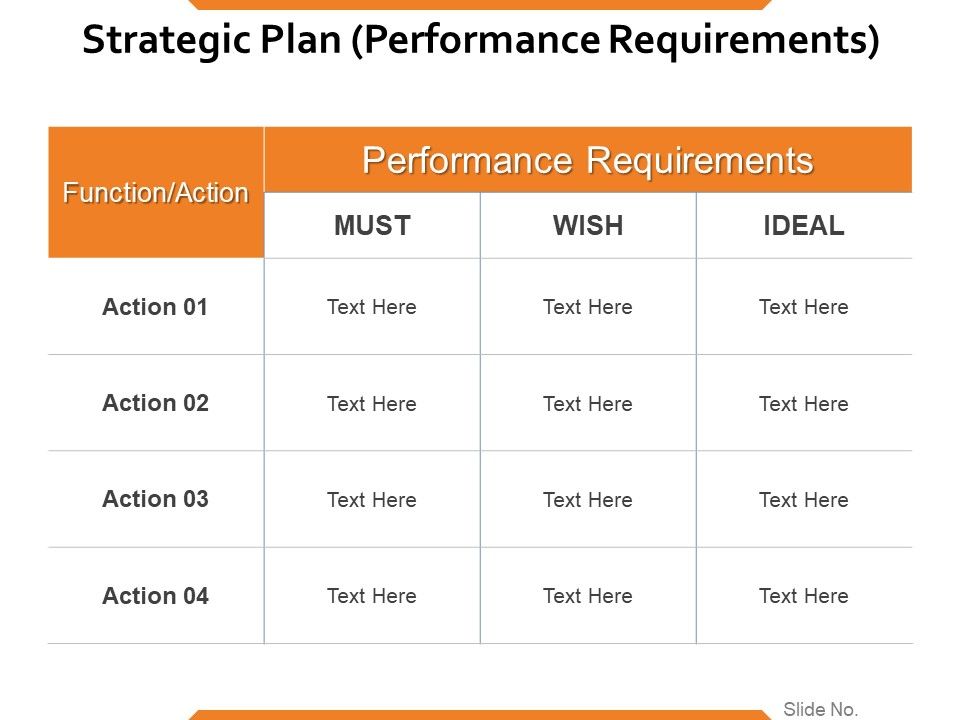 Strategic Plan (Performance Requirements)

| Function/Action | Performance Requirements | | |
|---|---|---|---|
| | MUST | WISH | IDEAL |
| Action 01 | Text Here | Text Here | Text Here |
| Action 02 | Text Here | Text Here | Text Here |
| Action 03 | Text Here | Text Here | Text Here |
| Action 04 | Text Here | Text Here | Text Here |

Slide No.